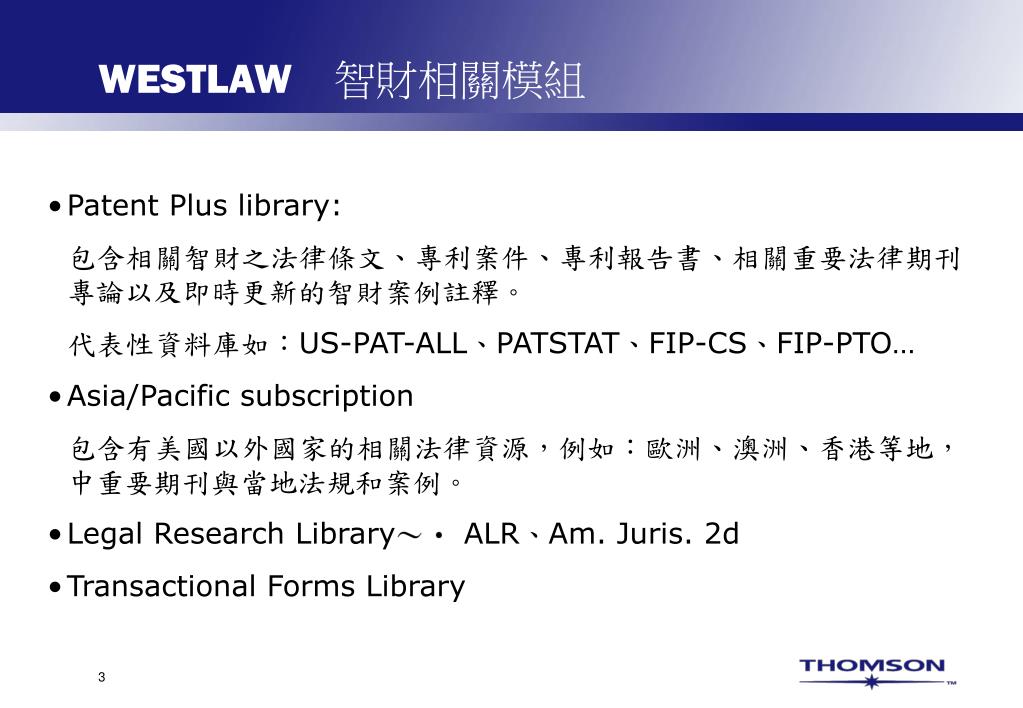 WESTLAW 智財相關模組

• Patent Plus library:

包含相關智財之法律條文、專利案件、專利報告書、相關重要法律期刊專論以及即時更新的智財案例註釋。

代表性資料庫如：US-PAT-ALL、PATSTAT、FIP-CS、FIP-PTO…

• Asia/Pacific subscription

包含有美國以外國家的相關法律資源，例如：歐洲、澳洲、香港等地，中重要期刊與當地法規和案例。

• Legal Research Library～・ ALR、Am. Juris. 2d

• Transactional Forms Library

3

THOMSON